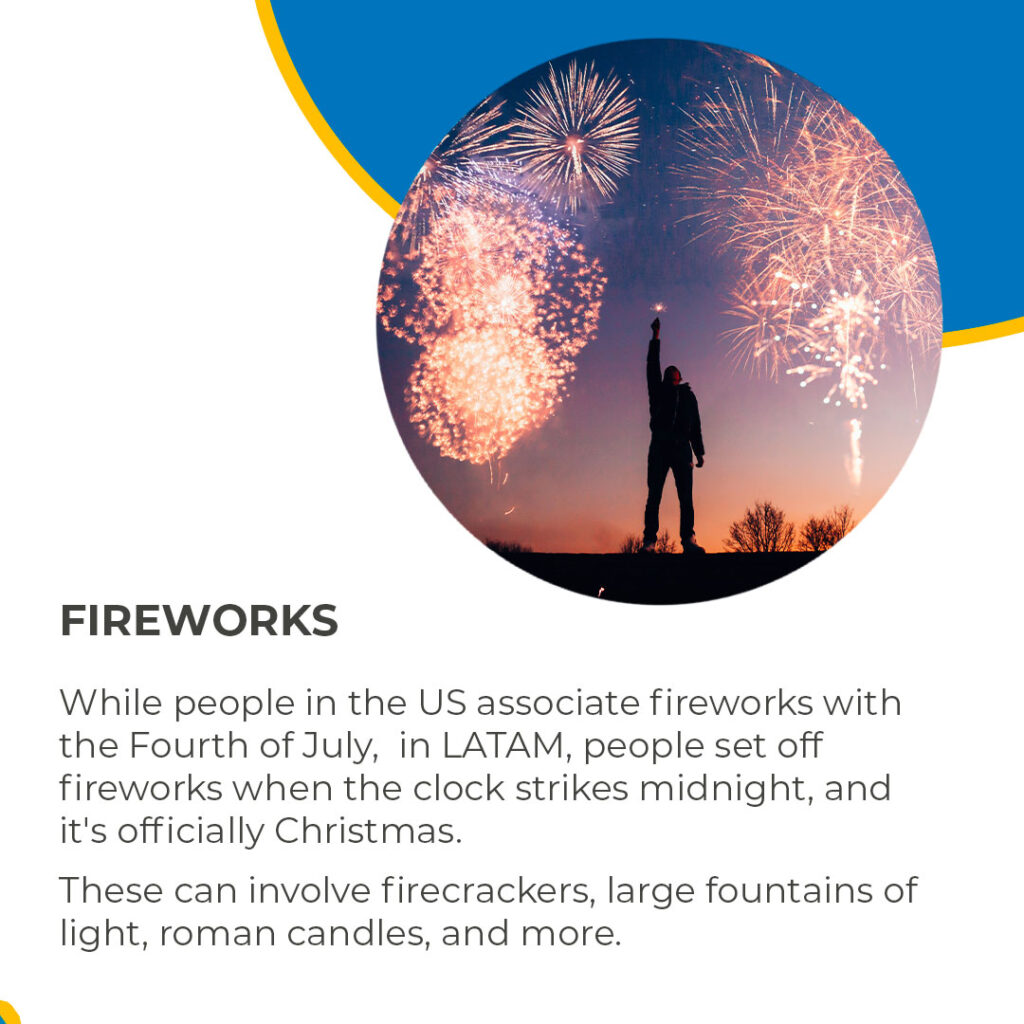 FIREWORKS

While people in the US associate fireworks with the Fourth of July, in LATAM, people set off fireworks when the clock strikes midnight, and it's officially Christmas.

These can involve firecrackers, large fountains of light, roman candles, and more.